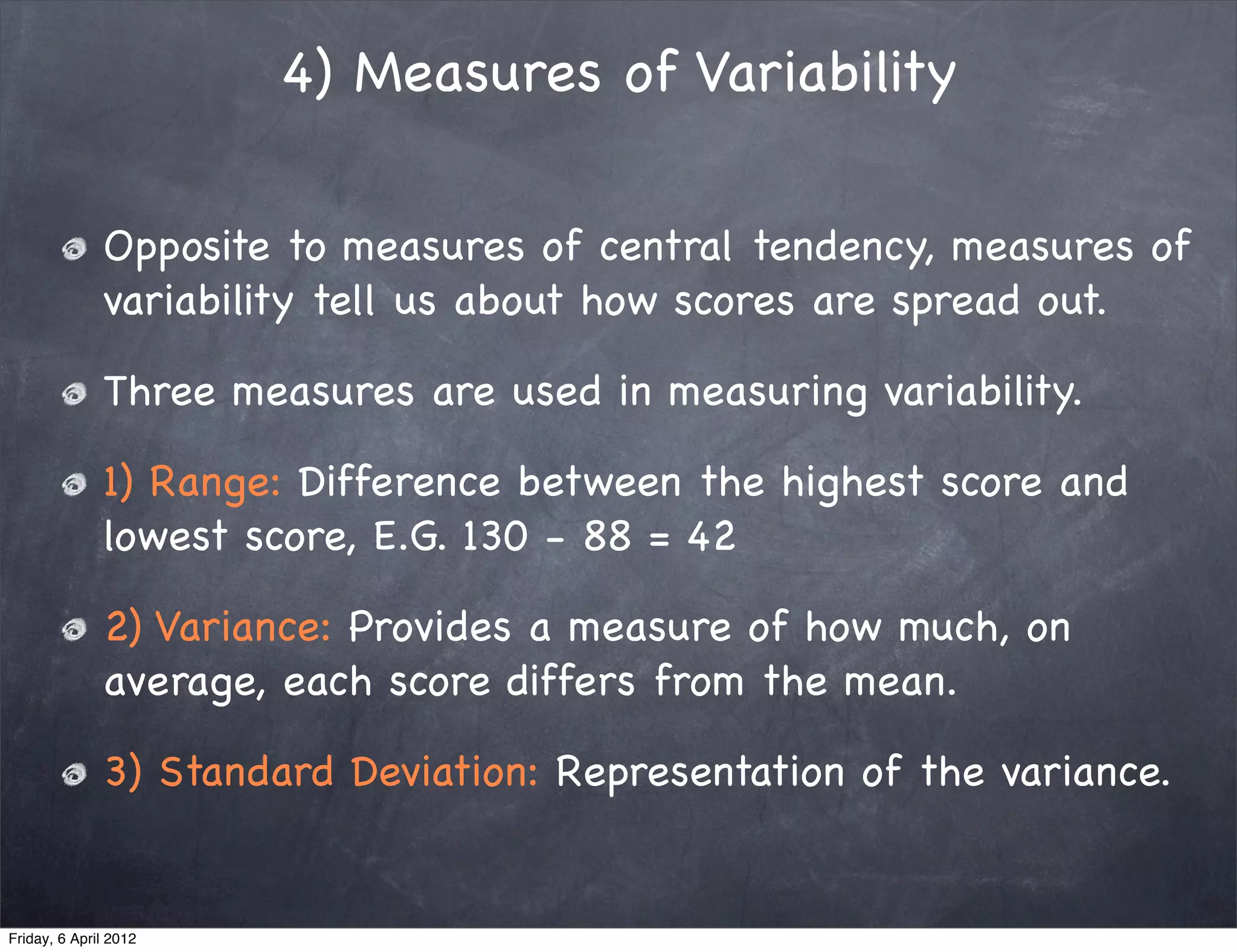 4) Measures of Variability

Opposite to measures of central tendency, measures of variability tell us about how scores are spread out.

Three measures are used in measuring variability.

1) Range: Difference between the highest score and lowest score, E.G. 130 - 88 = 42

2) Variance: Provides a measure of how much, on average, each score differs from the mean.

3) Standard Deviation: Representation of the variance.

Friday, 6 April 2012